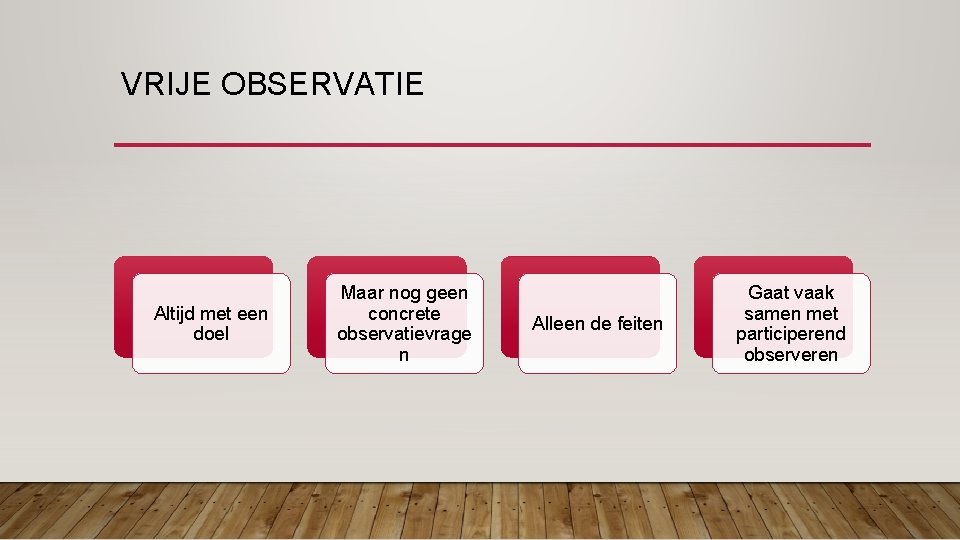 VRIJE OBSERVATIE

Altijd met een doel

Maar nog geen concrete observatievragen

Alleen de feiten

Gaat vaak samen met participerend observeren